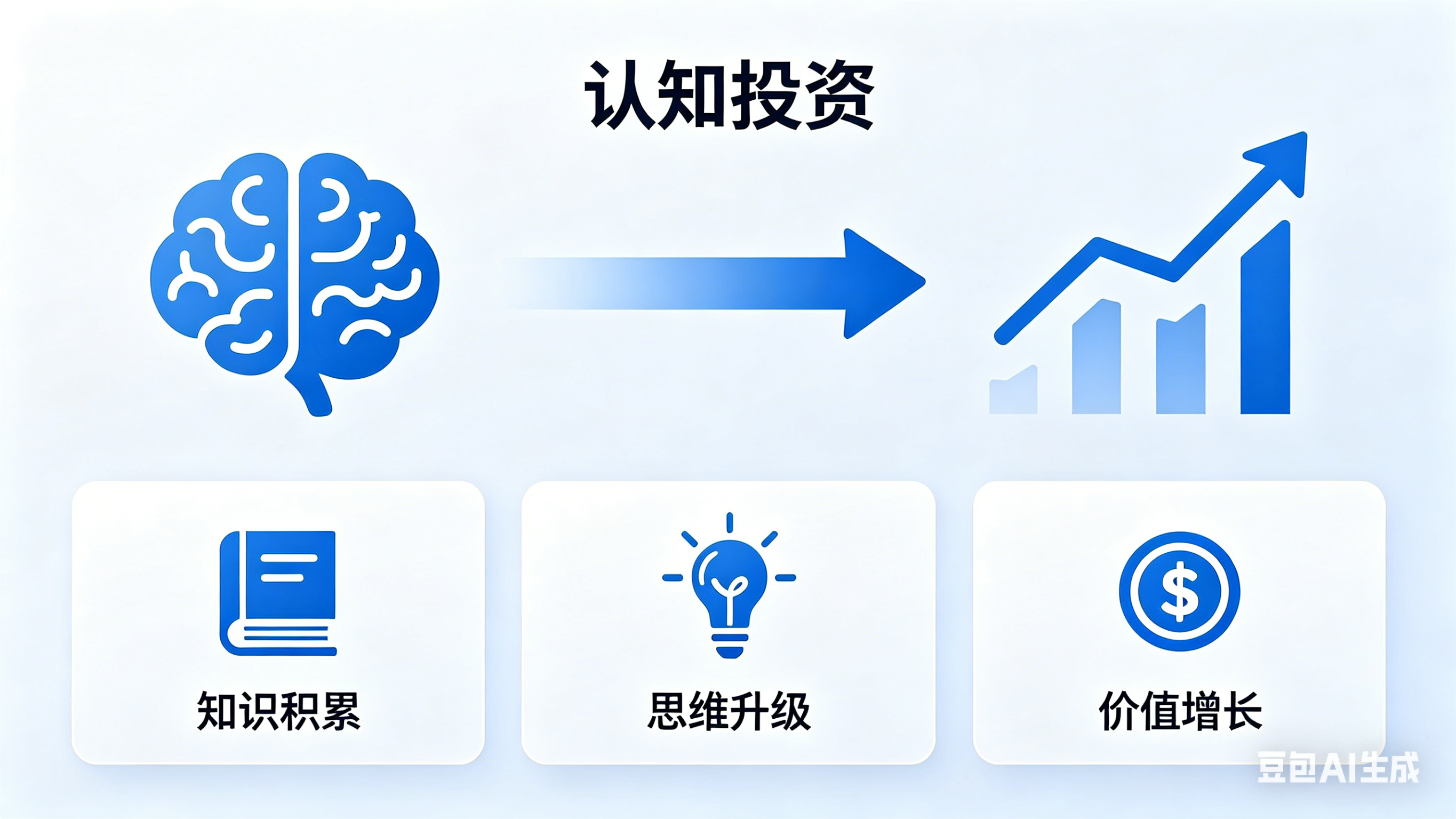 认知投资

$

知识积累

思维升级

价值增长

豆包AI生成